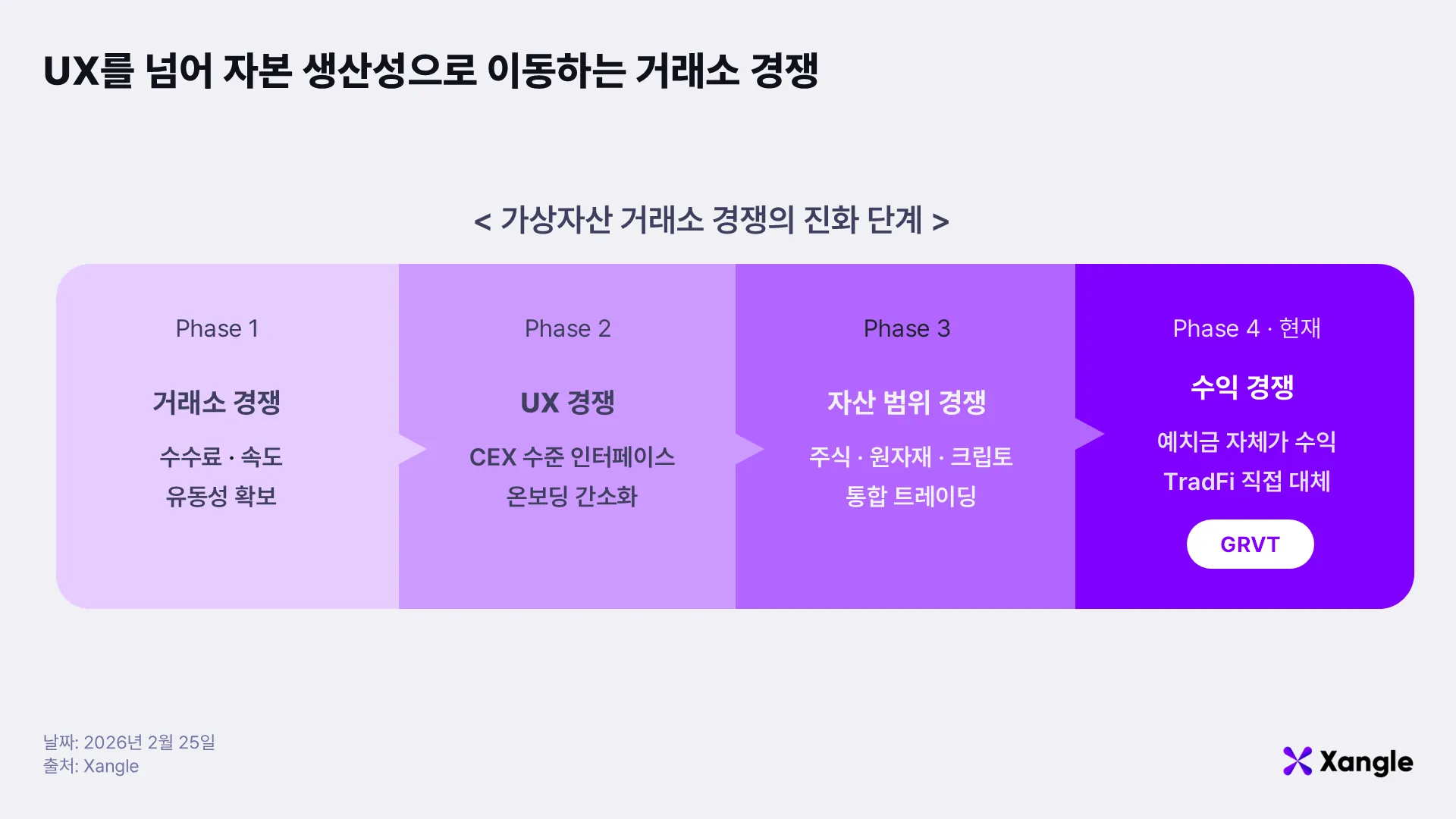 UX를 넘어 자본 생산성으로 이동하는 거래소 경쟁

< 가상자산 거래소 경쟁의 진화 단계 >

Phase 1

거래소 경쟁

수수료 · 속도
유동성 확보

Phase 2

UX 경쟁

CEX 수준 인터페이스
온보딩 간소화

Phase 3

자산 범위 경쟁

주식 · 원자재 · 크립토
통합 트레이딩

Phase 4 · 현재

수익 경쟁

예치금 자체가 수익
TradFi 직접 대체

GRVT

날짜: 2026년 2월 25일
출처: Xangle

Xangle